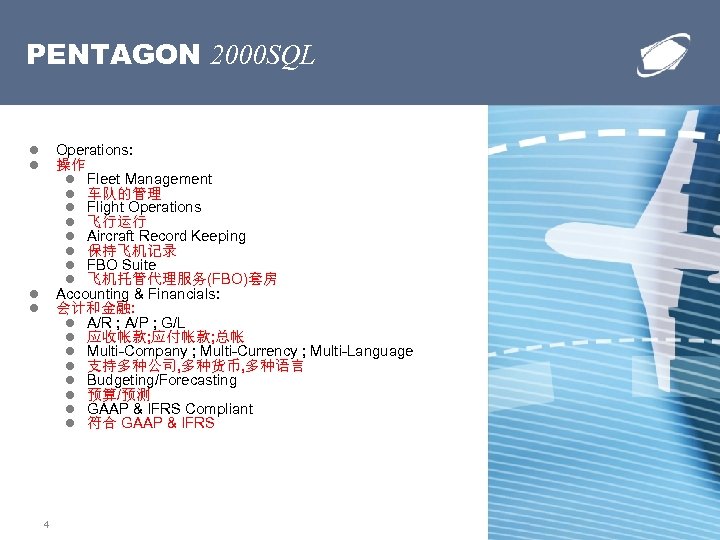 PENTAGON 2000SQL

- Operations:
- 操作
  - Fleet Management
  - 车队的管理
  - Flight Operations
  - 飞行运行
  - Aircraft Record Keeping
  - 保持飞机记录
  - FBO Suite
  - 飞机托管代理服务(FBO)套房
- Accounting & Financials:
- 会计和金融:
  - A/R ; A/P ; G/L
  - 应收帐款;应付帐款;总帐
  - Multi-Company ; Multi-Currency ; Multi-Language
  - 支持多种公司,多种货币,多种语言
  - Budgeting/Forecasting
  - 预算/预测
  - GAAP & IFRS Compliant
  - 符合 GAAP & IFRS

4